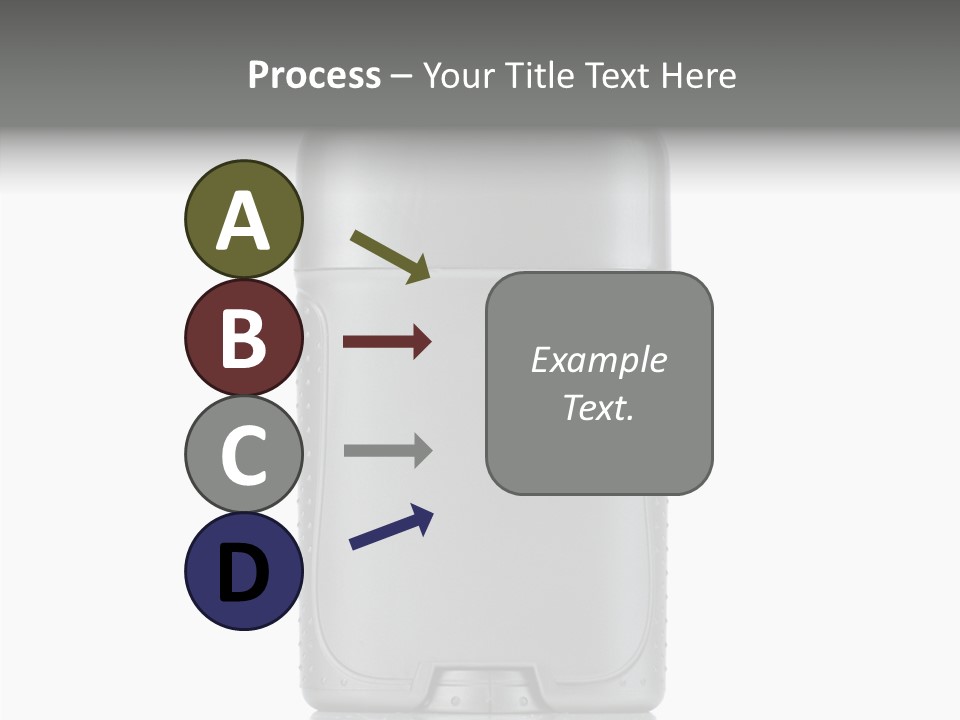 Process – Your Title Text Here

A

B

C

D

Example Text.